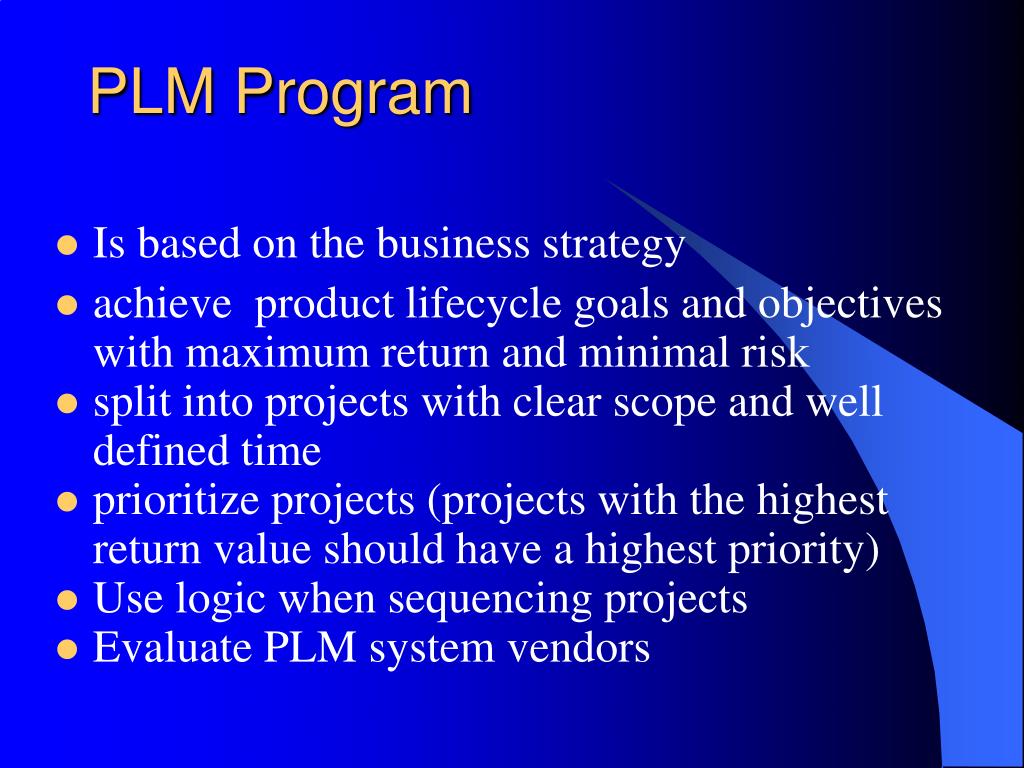 PLM Program

- Is based on the business strategy
- achieve product lifecycle goals and objectives with maximum return and minimal risk
- split into projects with clear scope and well defined time
- prioritize projects (projects with the highest return value should have a highest priority)
- Use logic when sequencing projects
- Evaluate PLM system vendors